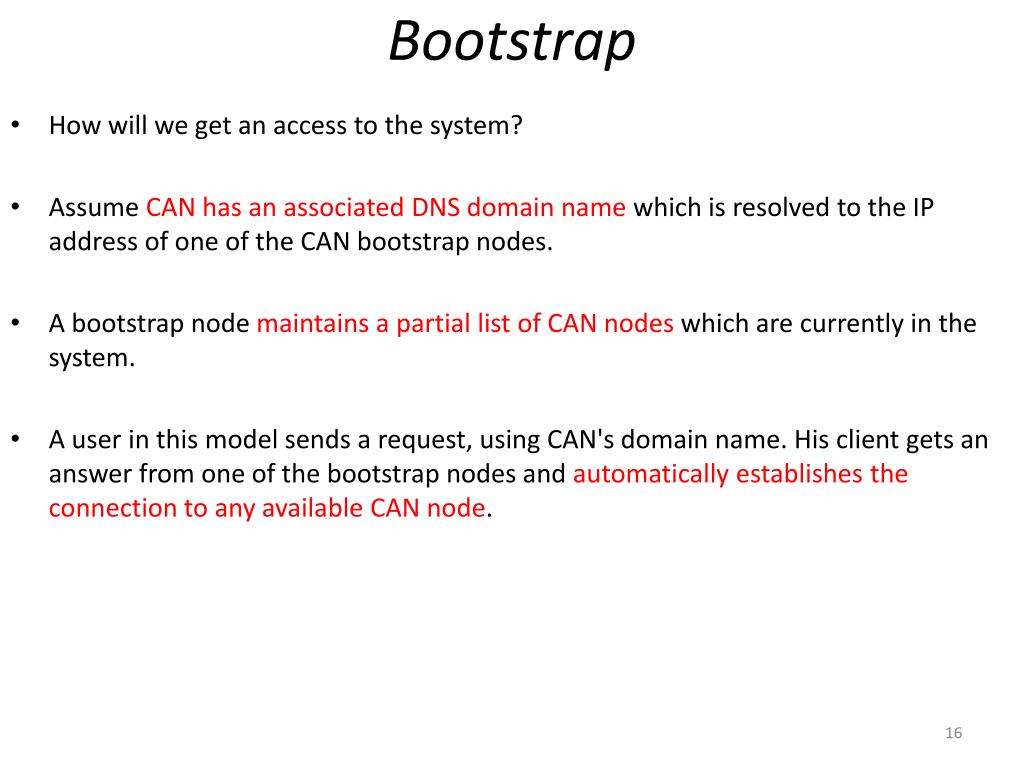 Bootstrap

• How will we get an access to the system?

• Assume CAN has an associated DNS domain name which is resolved to the IP address of one of the CAN bootstrap nodes.

• A bootstrap node maintains a partial list of CAN nodes which are currently in the system.

• A user in this model sends a request, using CAN's domain name. His client gets an answer from one of the bootstrap nodes and automatically establishes the connection to any available CAN node.

16